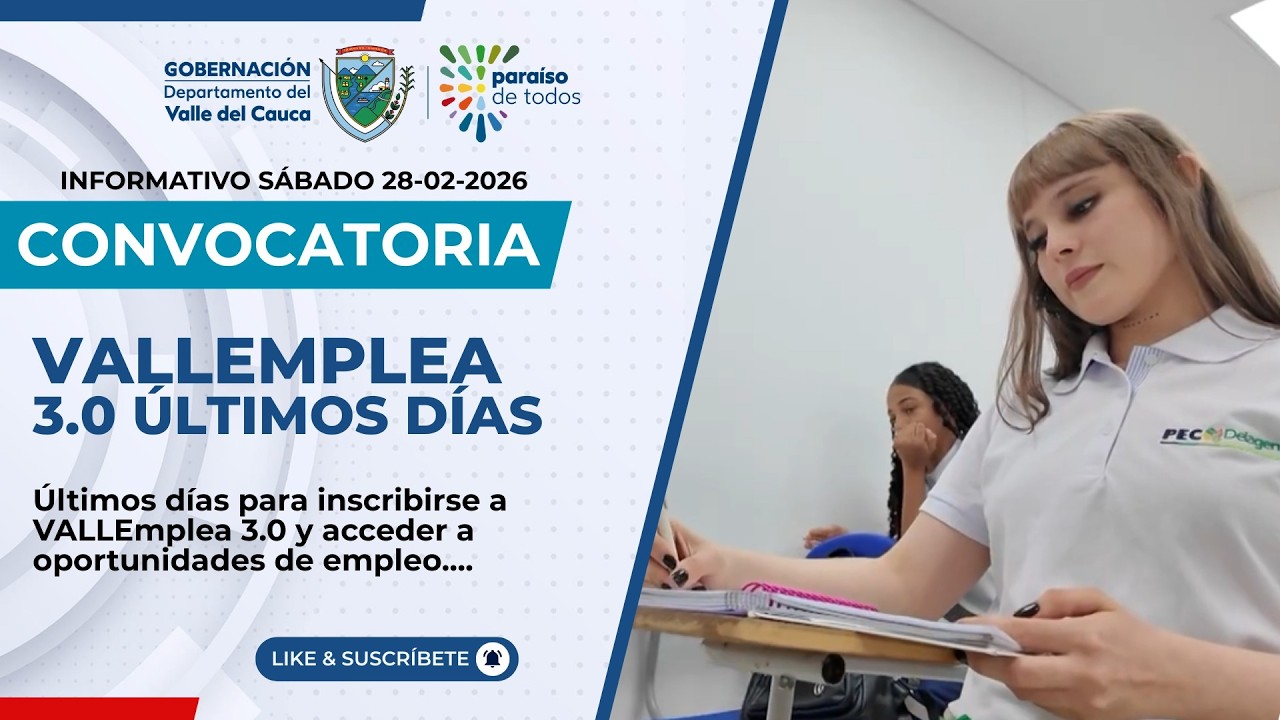 GOBERNACIÓN
Departamento del
Valle del Cauca

paraíso
de todos

INFORMATIVO SÁBADO 28-02-2026

CONVOCATORIA

VALLEMPLEA
3.0 ÚLTIMOS DÍAS

Últimos días para inscribirse a VALLEmplea 3.0 y acceder a oportunidades de empleo....

LIKE & SUSCRÍBETE

PEC Delagen